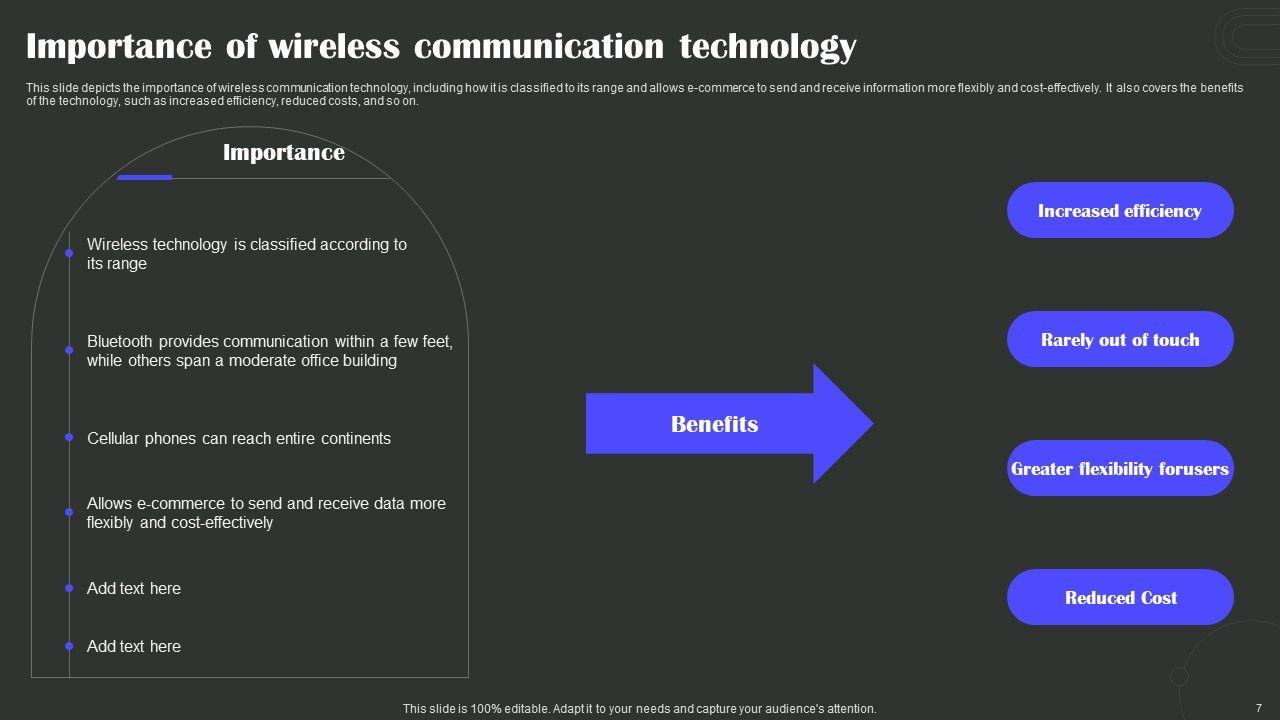 Importance of wireless communication technology

This slide depicts the importance of wireless communication technology, including how it is classified to its range and allows e-commerce to send and receive information more flexibly and cost-effectively. It also covers the benefits of the technology, such as increased efficiency, reduced costs, and so on.

Importance

Wireless technology is classified according to its range

Bluetooth provides communication within a few feet, while others span a moderate office building

Cellular phones can reach entire continents

Allows e-commerce to send and receive data more flexibly and cost-effectively

Add text here

Add text here

Benefits

Increased efficiency

Rarely out of touch

Greater flexibility forusers

Reduced Cost

This slide is 100% editable. Adapt it to your needs and capture your audience's attention.

7